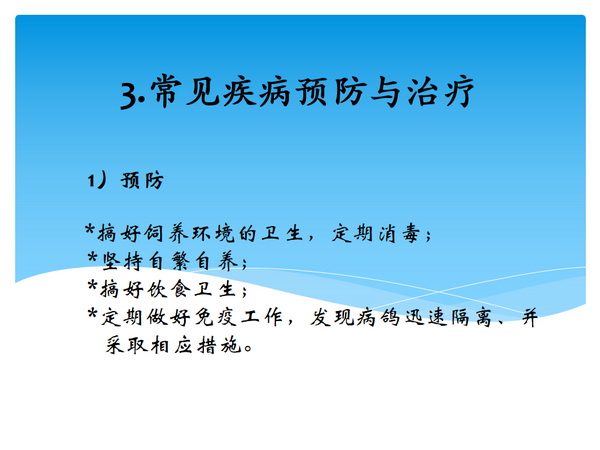 3.常见疾病预防与治疗

1）预防

*搞好饲养环境的卫生，定期消毒；
*坚持自繁自养；
*搞好饮食卫生；
*定期做好免疫工作，发现病鸽迅速隔离、并采取相应措施。